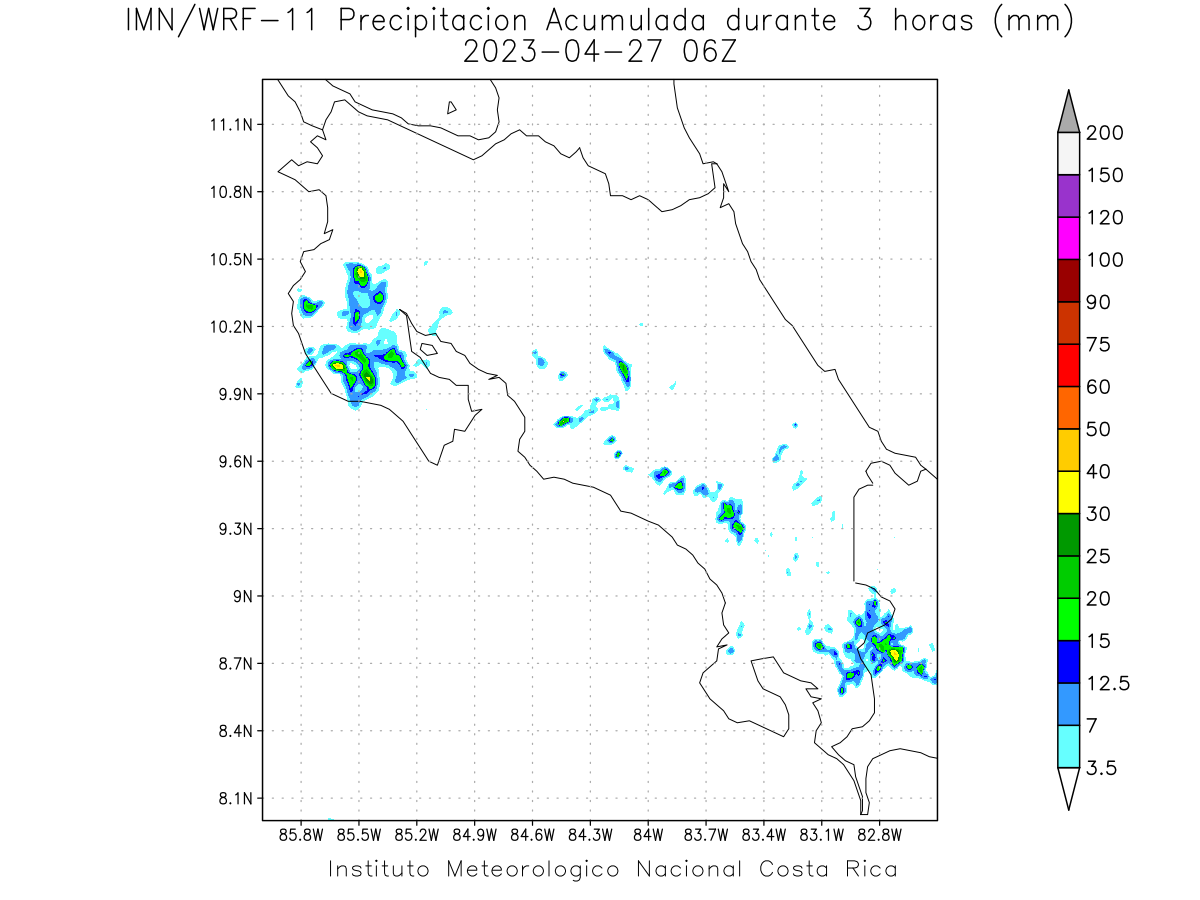 IMN/WRF-11 Precipitacion Acumulada durante 3 horas (mm)
2023-04-27 06Z

11.1N
10.8N
10.5N
10.2N
9.9N
9.6N
9.3N
9N
8.7N
8.4N
8.1N

85.8W 85.5W 85.2W 84.9W 84.6W 84.3W 84W 83.7W 83.4W 83.1W 82.8W

200
150
120
100
90
75
60
50
40
30
25
20
15
12.5
7
3.5

Instituto Meteorologico Nacional Costa Rica